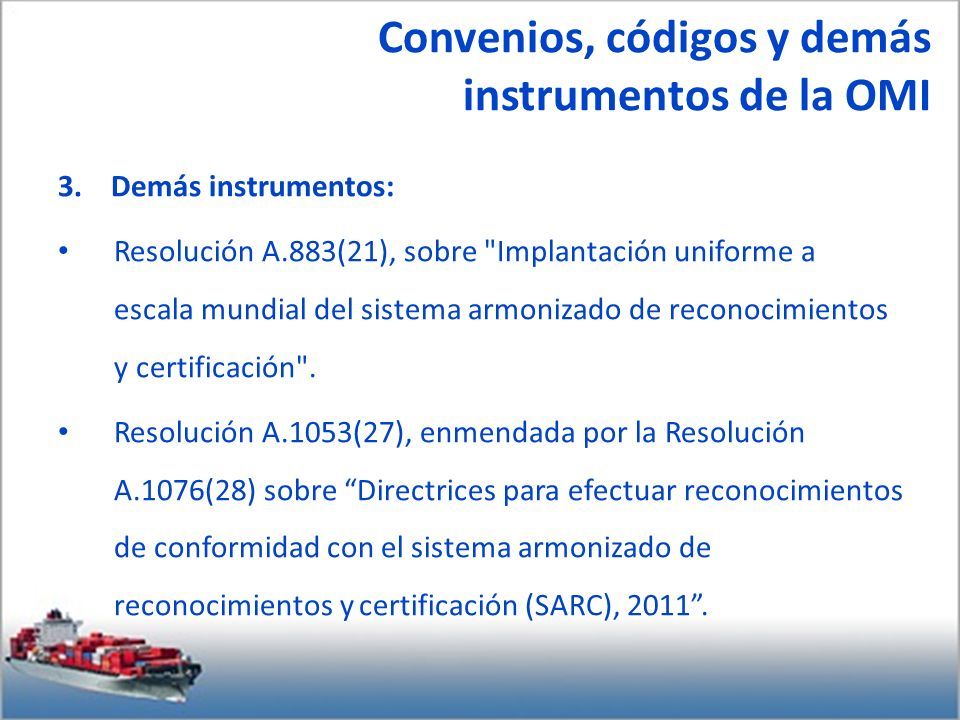 Convenios, códigos y demás instrumentos de la OMI

3. Demás instrumentos:

• Resolución A.883(21), sobre "Implantación uniforme a escala mundial del sistema armonizado de reconocimientos y certificación".

• Resolución A.1053(27), enmendada por la Resolución A.1076(28) sobre “Directrices para efectuar reconocimientos de conformidad con el sistema armonizado de reconocimientos y certificación (SARC), 2011”.